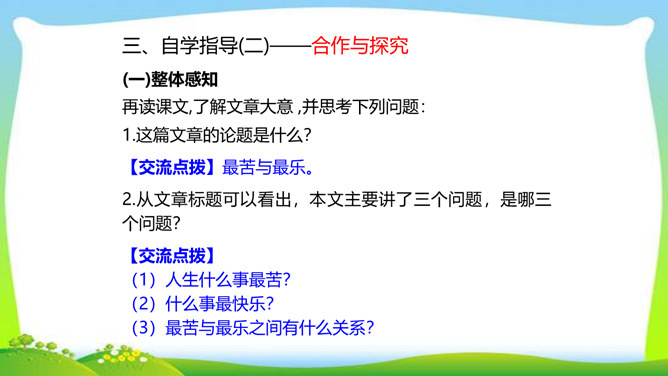 三、自学指导(二)——合作与探究

(一)整体感知

再读课文,了解文章大意 ,并思考下列问题:

1.这篇文章的论题是什么?

【交流点拨】最苦与最乐。

2.从文章标题可以看出，本文主要讲了三个问题，是哪三个问题?

【交流点拨】
（1）人生什么事最苦?
（2）什么事最快乐?
（3）最苦与最乐之间有什么关系?